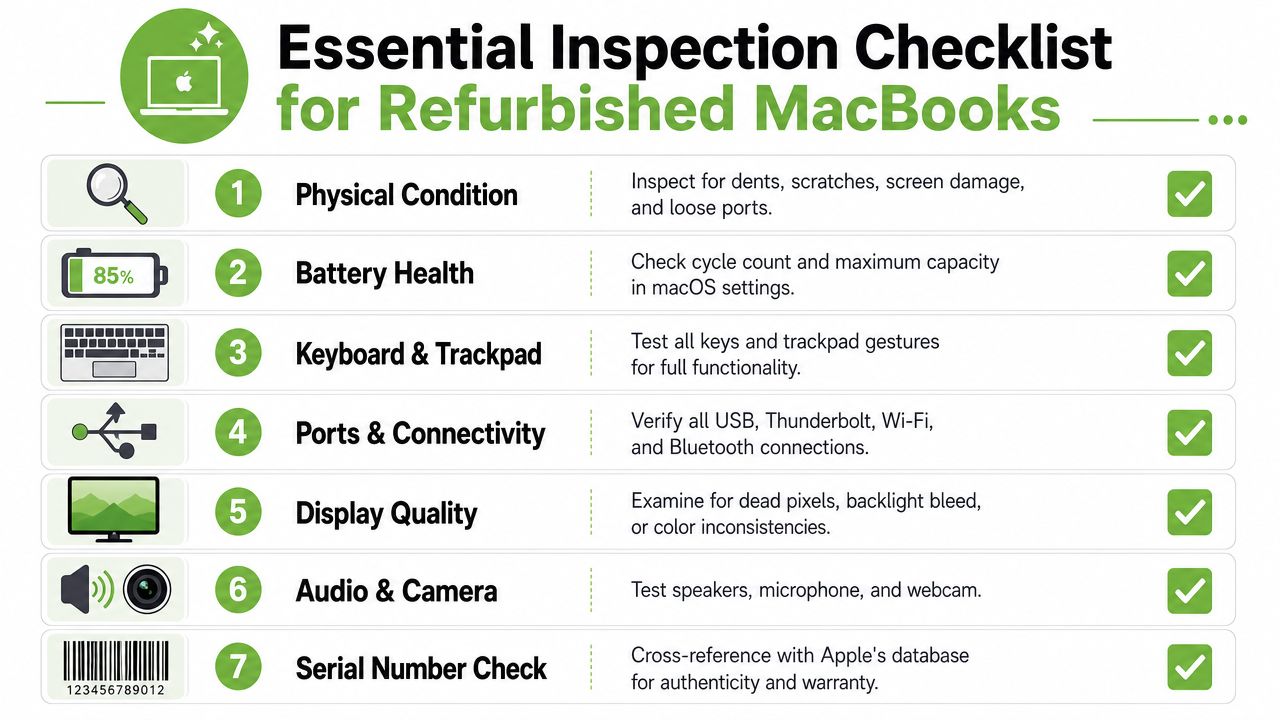 Essential Inspection Checklist for Refurbished MacBooks

1 Physical Condition
Inspect for dents, scratches, screen damage, and loose ports.

85%
2 Battery Health
Check cycle count and maximum capacity in macOS settings.

3 Keyboard & Trackpad
Test all keys and trackpad gestures for full functionality.

4 Ports & Connectivity
Verify all USB, Thunderbolt, Wi-Fi, and Bluetooth connections.

5 Display Quality
Examine for dead pixels, backlight bleed, or color inconsistencies.

6 Audio & Camera
Test speakers, microphone, and webcam.

123456789012
7 Serial Number Check
Cross-reference with Apple's database for authenticity and warranty.